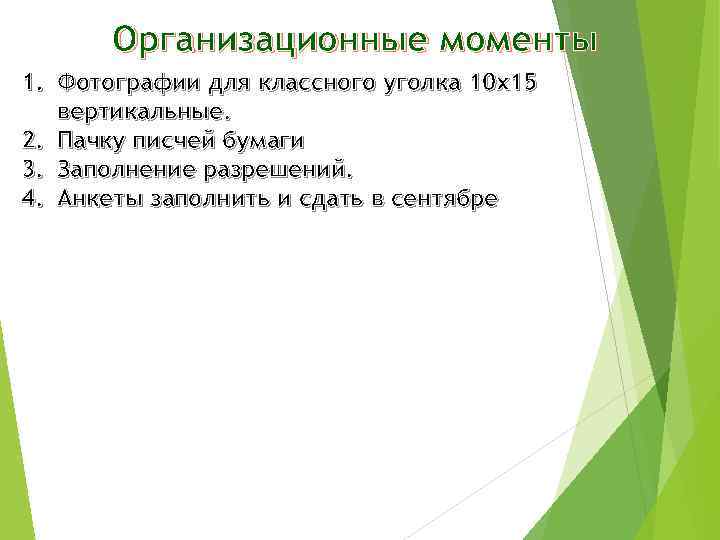 Организационные моменты

1. Фотографии для классного уголка 10х15 вертикальные.
2. Пачку писчей бумаги
3. Заполнение разрешений.
4. Анкеты заполнить и сдать в сентябре